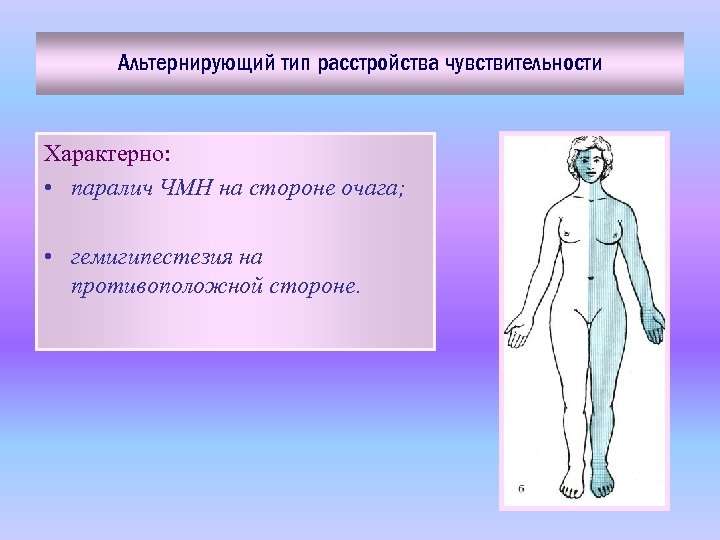 Альтернирующий тип расстройства чувствительности

Характерно:
• паралич ЧМН на стороне очага;

• гемигипестезия на противоположной стороне.

б